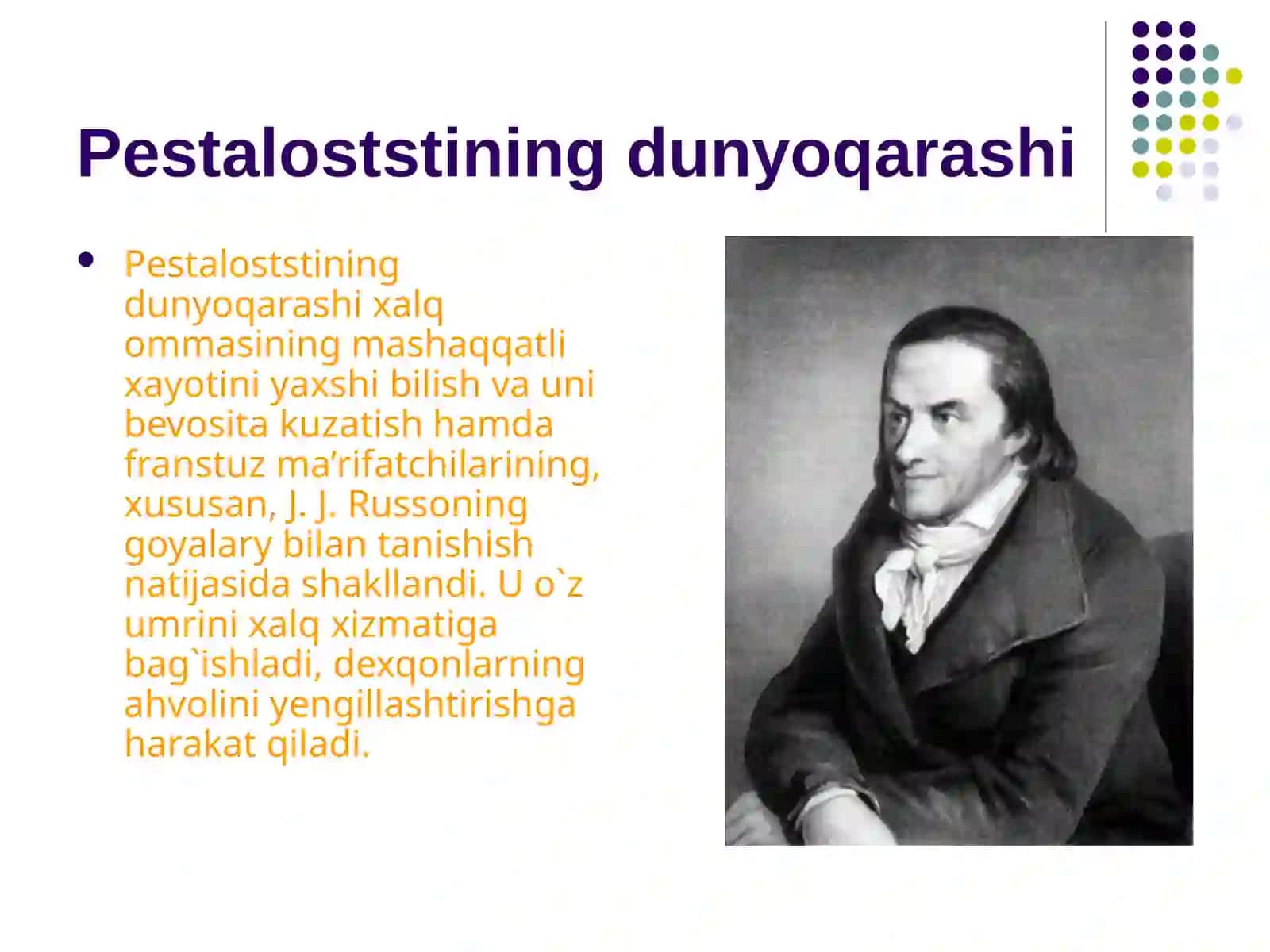 Pestaloststining dunyoqarashi

• Pestaloststining dunyoqarashi xalq ommasining mashaqqatli xayotini yaxshi bilish va uni bevosita kuzatish hamda franstuz ma’rifatchilarining, xususan, J. J. Russoning goyalary bilan tanishish natijasida shakllandi. U o`z umrini xalq xizmatiga bag`ishladi, dexqonlarning ahvolini yengillashtirishga harakat qiladi.